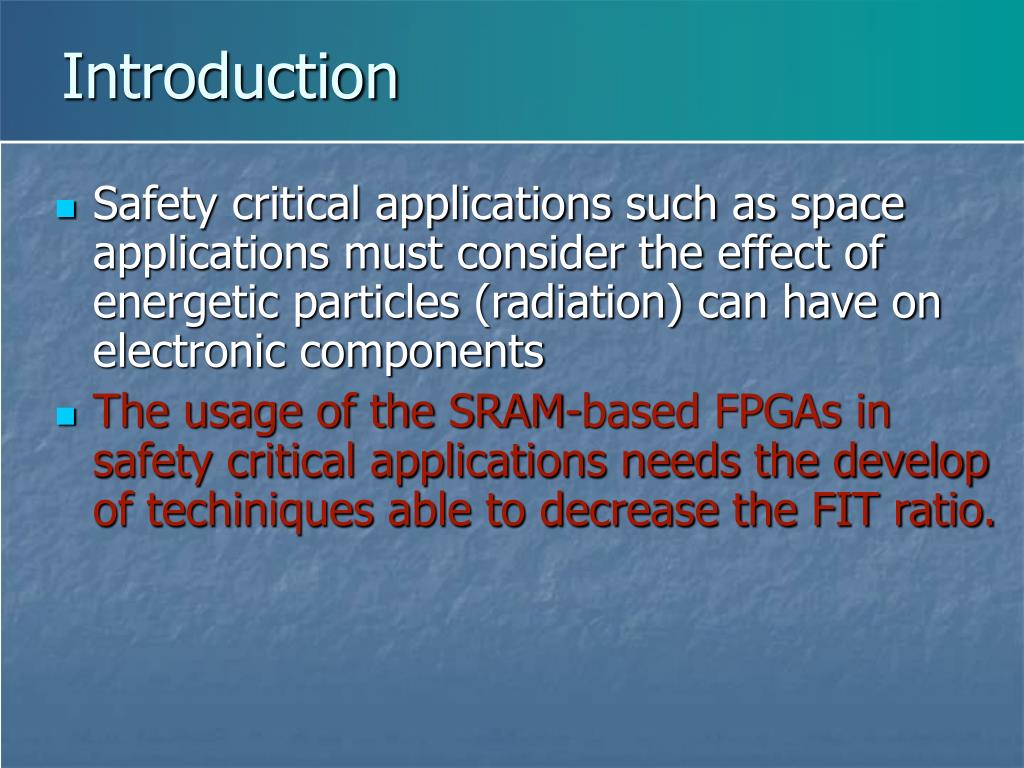 Introduction

Safety critical applications such as space applications must consider the effect of energetic particles (radiation) can have on electronic components

The usage of the SRAM-based FPGAs in safety critical applications needs the develop of techiniques able to decrease the FIT ratio.